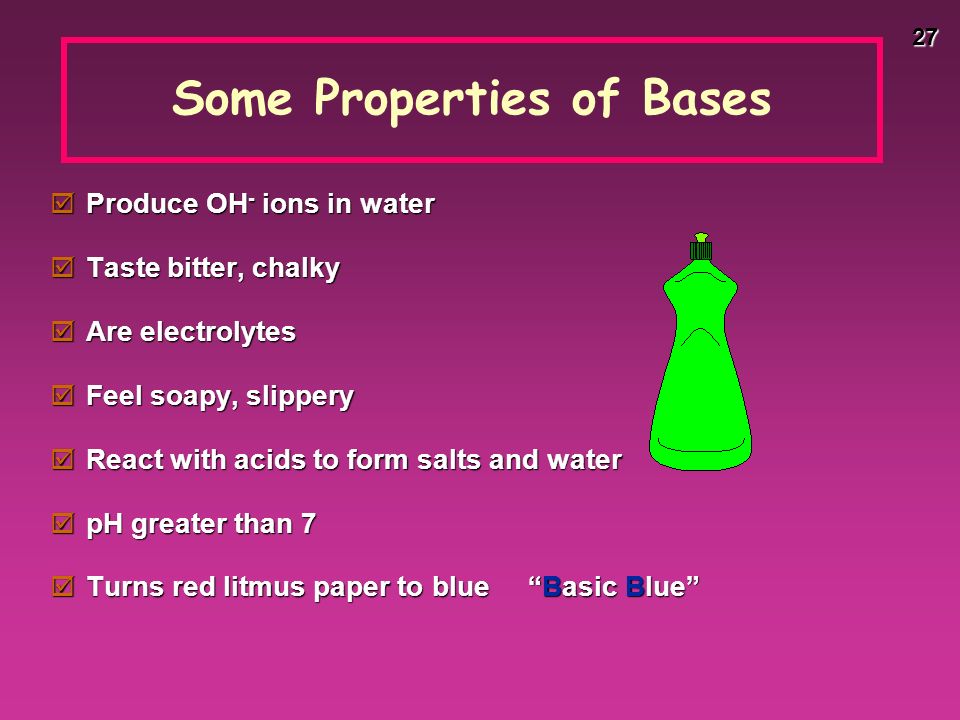 27

Some Properties of Bases

☑ Produce $OH^-$ ions in water

☑ Taste bitter, chalky

☑ Are electrolytes

☑ Feel soapy, slippery

☑ React with acids to form salts and water

☑ pH greater than 7

☑ Turns red litmus paper to blue “Basic Blue”